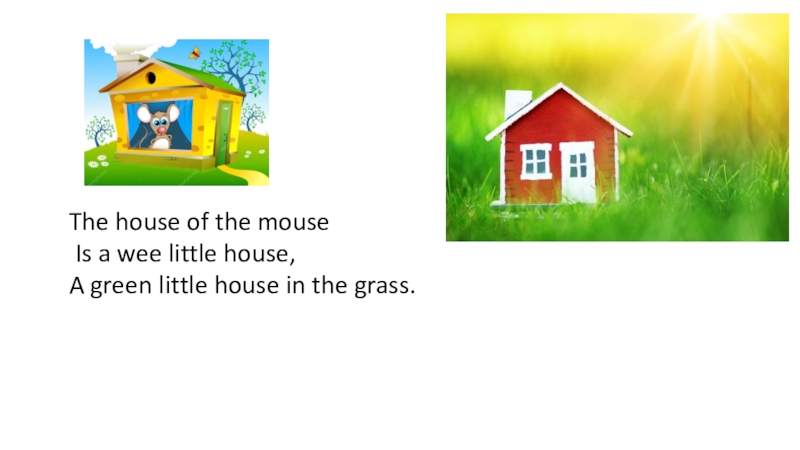 The house of the mouse
Is a wee little house,
A green little house in the grass.